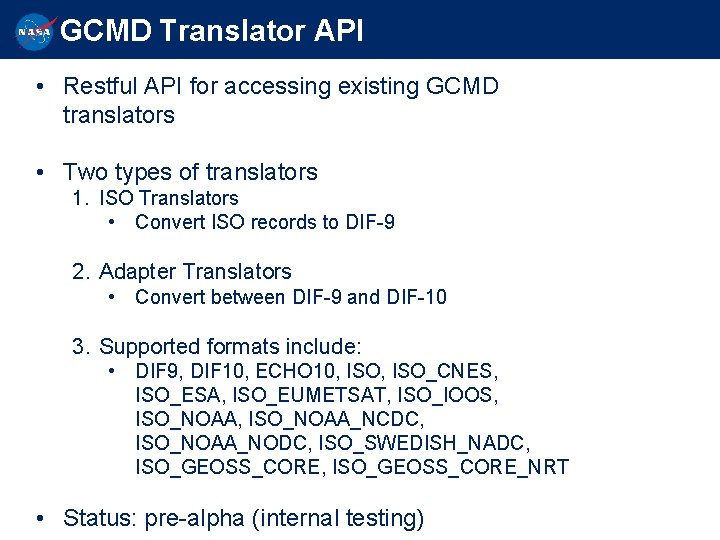 NASA GCMD Translator API

• Restful API for accessing existing GCMD translators

• Two types of translators
1. ISO Translators
• Convert ISO records to DIF-9

2. Adapter Translators
• Convert between DIF-9 and DIF-10

3. Supported formats include:
• DIF9, DIF10, ECHO10, ISO, ISO_CNES, ISO_ESA, ISO_EUMETSAT, ISO_IOOS, ISO_NOAA, ISO_NOAA_NCDC, ISO_NOAA_NODC, ISO_SWEDISH_NADC, ISO_GEOSS_CORE, ISO_GEOSS_CORE_NRT

• Status: pre-alpha (internal testing)